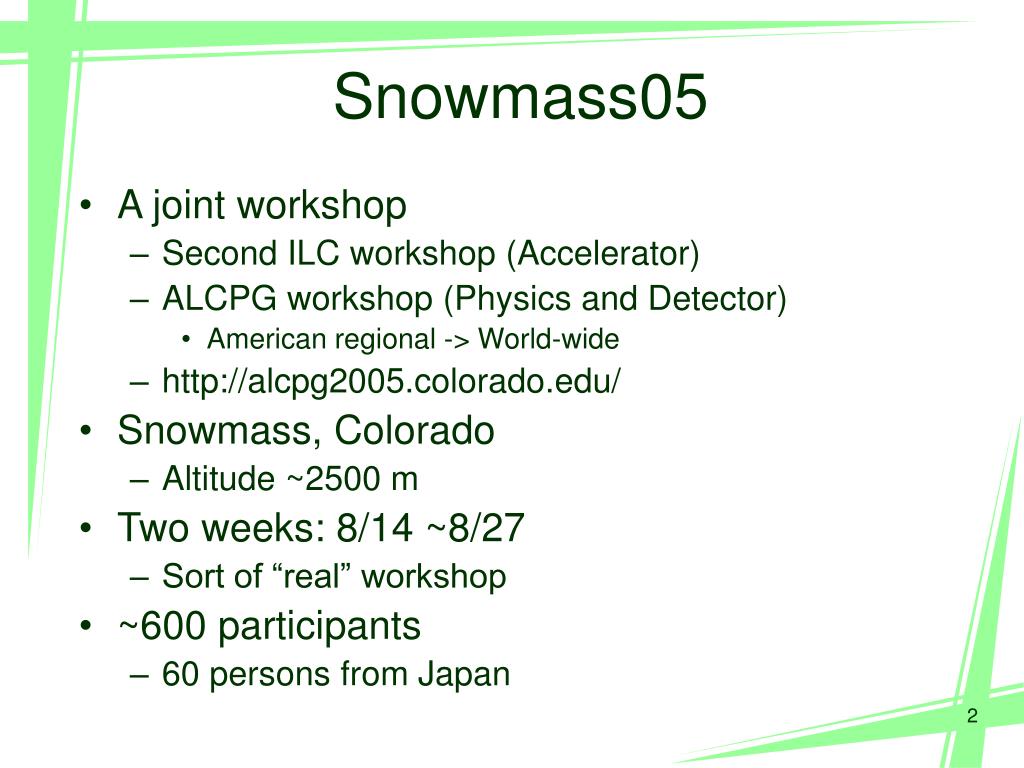 Snowmass05

• A joint workshop
  – Second ILC workshop (Accelerator)
  – ALCPG workshop (Physics and Detector)
    • American regional -> World-wide
  – http://alcpg2005.colorado.edu/
• Snowmass, Colorado
  – Altitude ~2500 m
• Two weeks: 8/14 ~8/27
  – Sort of “real” workshop
• ~600 participants
  – 60 persons from Japan

2